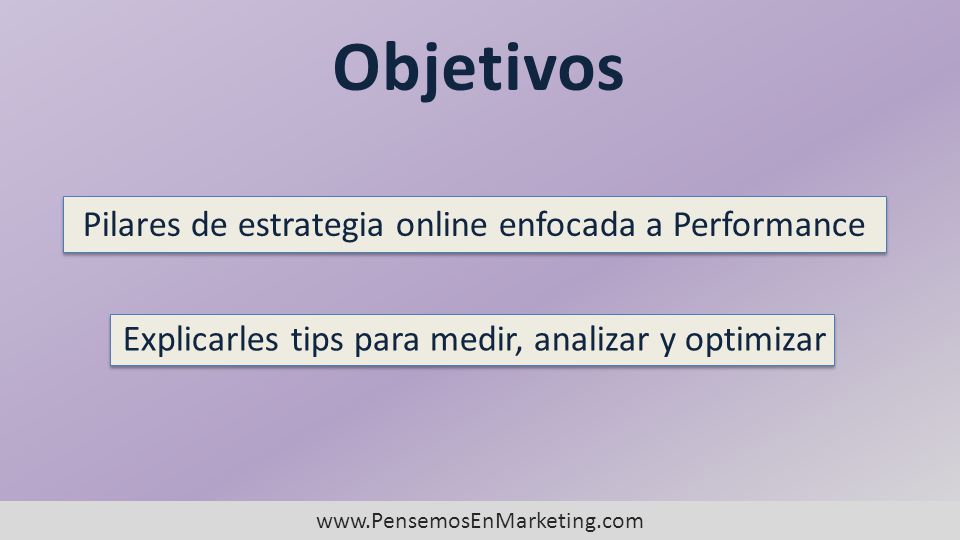 Objetivos

Pilares de estrategia online enfocada a Performance

Explicarles tips para medir, analizar y optimizar

www.PensemosEnMarketing.com